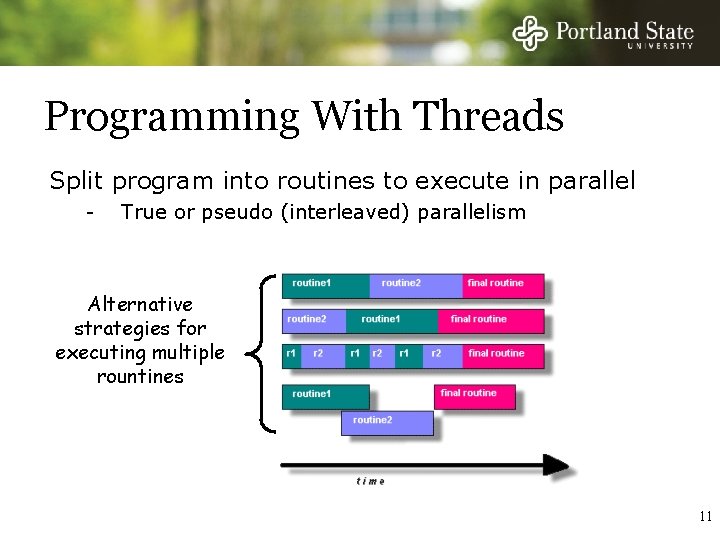 Portland State
UNIVERSITY

Programming With Threads

Split program into routines to execute in parallel
- True or pseudo (interleaved) parallelism

Alternative strategies for executing multiple rountines

routine1 routine2 final routine

routine2 routine1 final routine

r1 r2 r1 r2 r1 r2 final routine

routine1 final routine

routine2

time

11